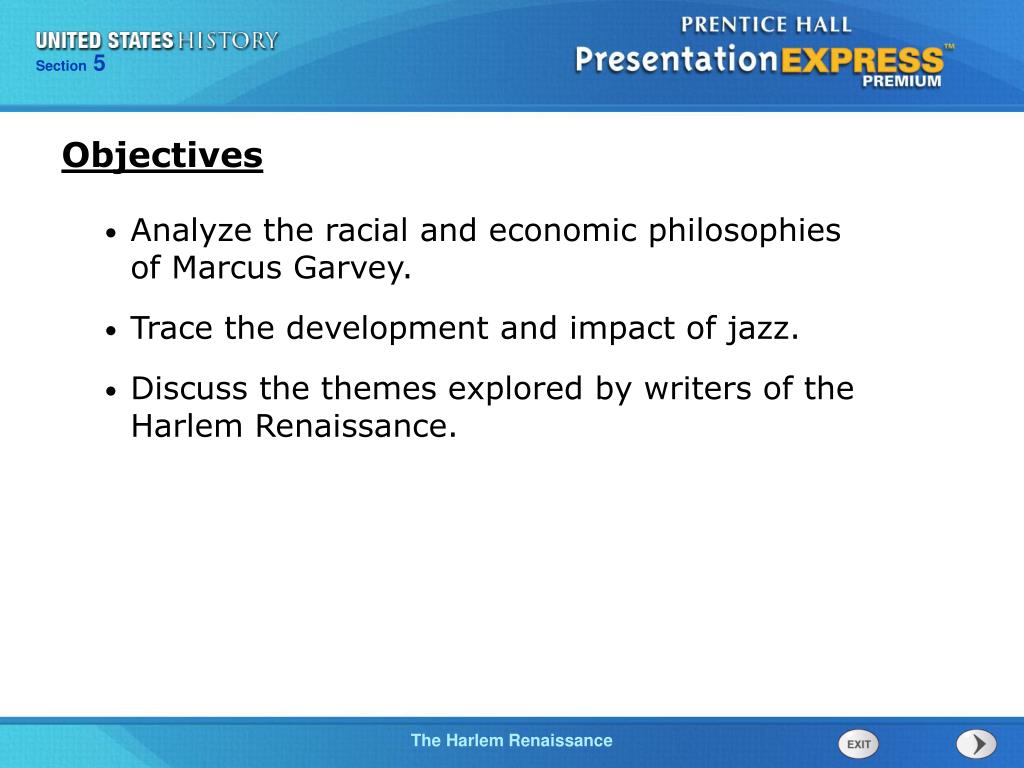 UNITED STATES HISTORY
Section 5

PRENTICE HALL
PresentationEXPRESS™
PREMIUM

Objectives

• Analyze the racial and economic philosophies of Marcus Garvey.

• Trace the development and impact of jazz.

• Discuss the themes explored by writers of the Harlem Renaissance.

The Harlem Renaissance

EXIT